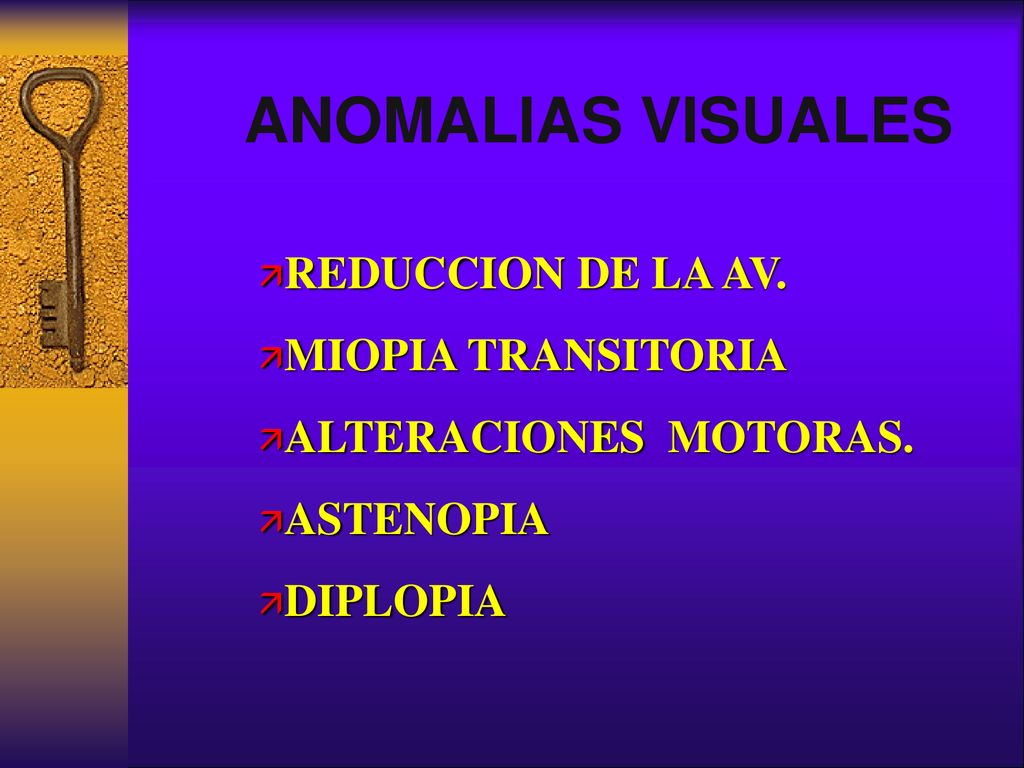 ANOMALIAS VISUALES

REDUCCION DE LA AV.

MIOPIA TRANSITORIA

ALTERACIONES MOTORAS.

ASTENOPIA

DIPLOPIA